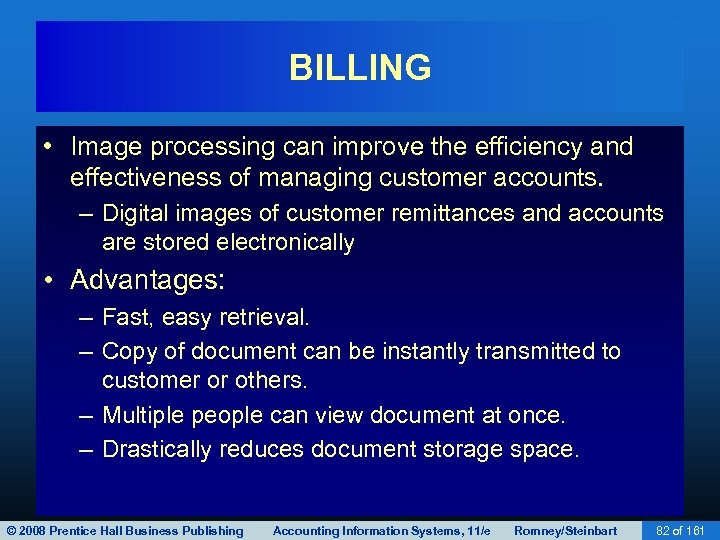 BILLING

• Image processing can improve the efficiency and effectiveness of managing customer accounts.

– Digital images of customer remittances and accounts are stored electronically

• Advantages:

– Fast, easy retrieval.

– Copy of document can be instantly transmitted to customer or others.

– Multiple people can view document at once.

– Drastically reduces document storage space.

© 2008 Prentice Hall Business Publishing Accounting Information Systems, 11/e Romney/Steinbart 82 of 161